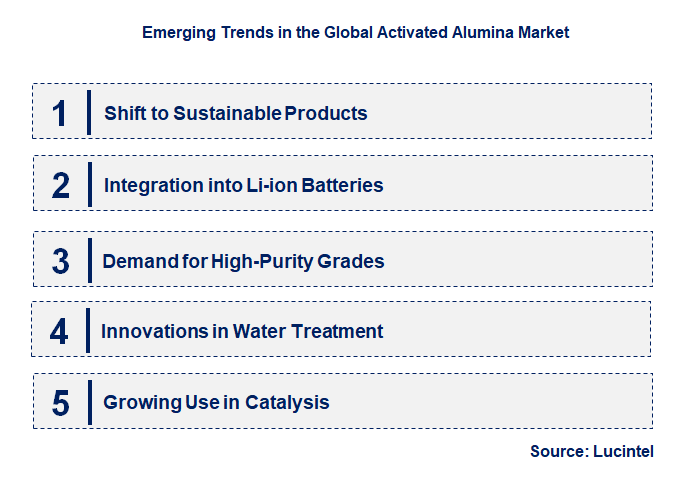 Emerging Trends in the Global Activated Alumina Market

1 Shift to Sustainable Products

2 Integration into Li-ion Batteries

3 Demand for High-Purity Grades

4 Innovations in Water Treatment

5 Growing Use in Catalysis

Source: Lucintel